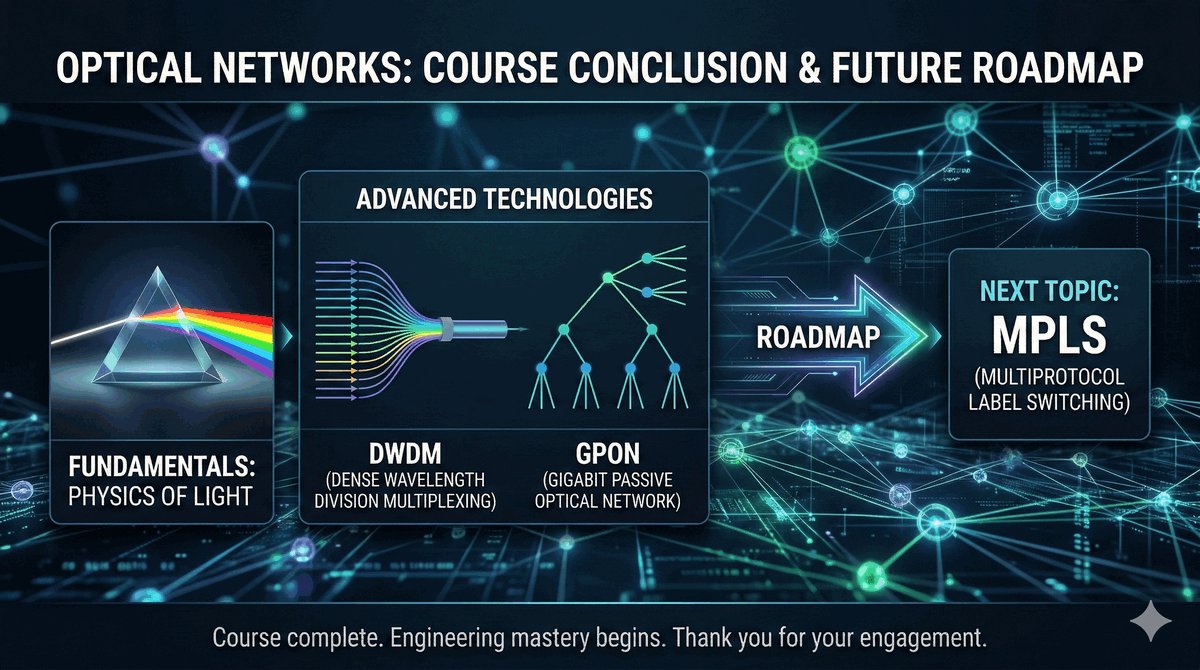 OPTICAL NETWORKS: COURSE CONCLUSION & FUTURE ROADMAP

FUNDAMENTALS:
PHYSICS OF LIGHT

ADVANCED TECHNOLOGIES

DWDM
(DENSE WAVELENGTH DIVISION MULTIPLEXING)

GPON
(GIGABIT PASSIVE OPTICAL NETWORK)

ROADMAP

NEXT TOPIC:
MPLS
(MULTIPROTOCOL LABEL SWITCHING)

Course complete. Engineering mastery begins. Thank you for your engagement.